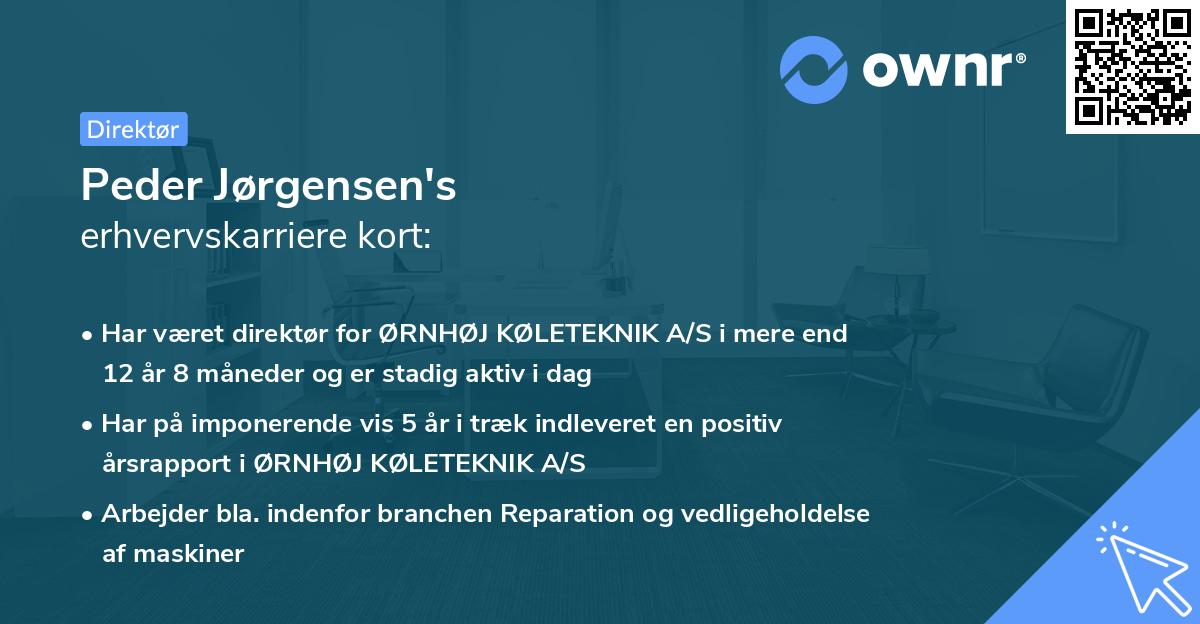 ownr®

Direktør

Peder Jørgensen's
erhvervskarriere kort:

• Har været direktør for ØRNHØJ KØLETEKNIK A/S i mere end 12 år 8 måneder og er stadig aktiv i dag

• Har på imponerende vis 5 år i træk indleveret en positiv årsrapport i ØRNHØJ KØLETEKNIK A/S

• Arbejder bla. indenfor branchen Reparation og vedligeholdelse af maskiner